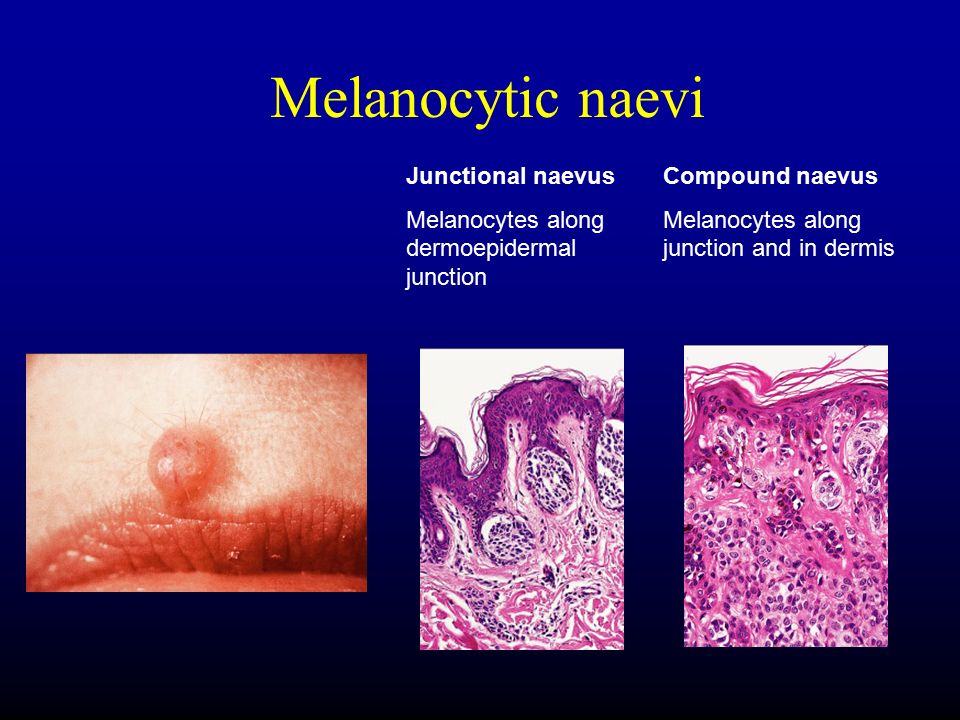 Melanocytic naevi

Junctional naevus

Melanocytes along dermoepidermal junction

Compound naevus

Melanocytes along junction and in dermis